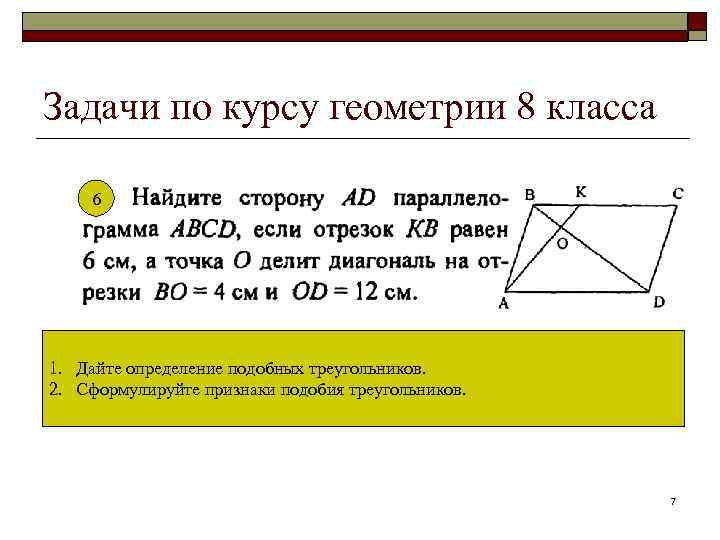 Задачи по курсу геометрии 8 класса

6 Найдите сторону $AD$ параллелограмма $ABCD$, если отрезок $KB$ равен 6 см, а точка $O$ делит диагональ на отрезки $BO = 4$ см и $OD = 12$ см.

B K C
O
A D

1. Дайте определение подобных треугольников.
2. Сформулируйте признаки подобия треугольников.

7